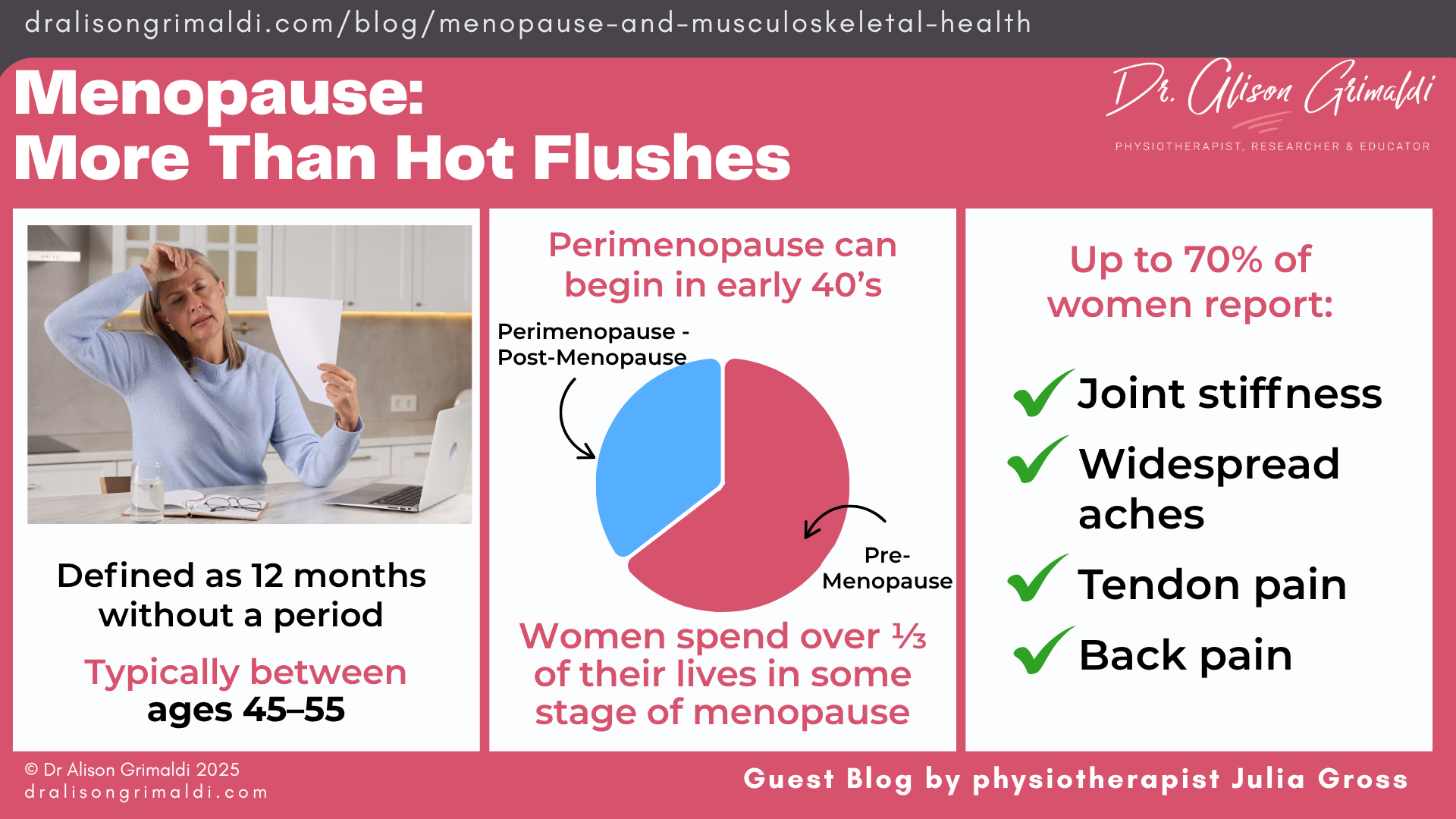 dralisongrimaldi.com/blog/menopause-and-musculoskeletal-health

Menopause:
More Than Hot Flushes

Dr. Alison Grimaldi
PHYSIOTHERAPIST, RESEARCHER & EDUCATOR

Defined as 12 months without a period

Typically between ages 45–55

Perimenopause can begin in early 40's

Perimenopause - Post-Menopause

Pre-Menopause

Women spend over ⅓ of their lives in some stage of menopause

Up to 70% of women report:

Joint stiffness

Widespread aches

Tendon pain

Back pain

© Dr Alison Grimaldi 2025
dralisongrimaldi.com

Guest Blog by physiotherapist Julia Gross